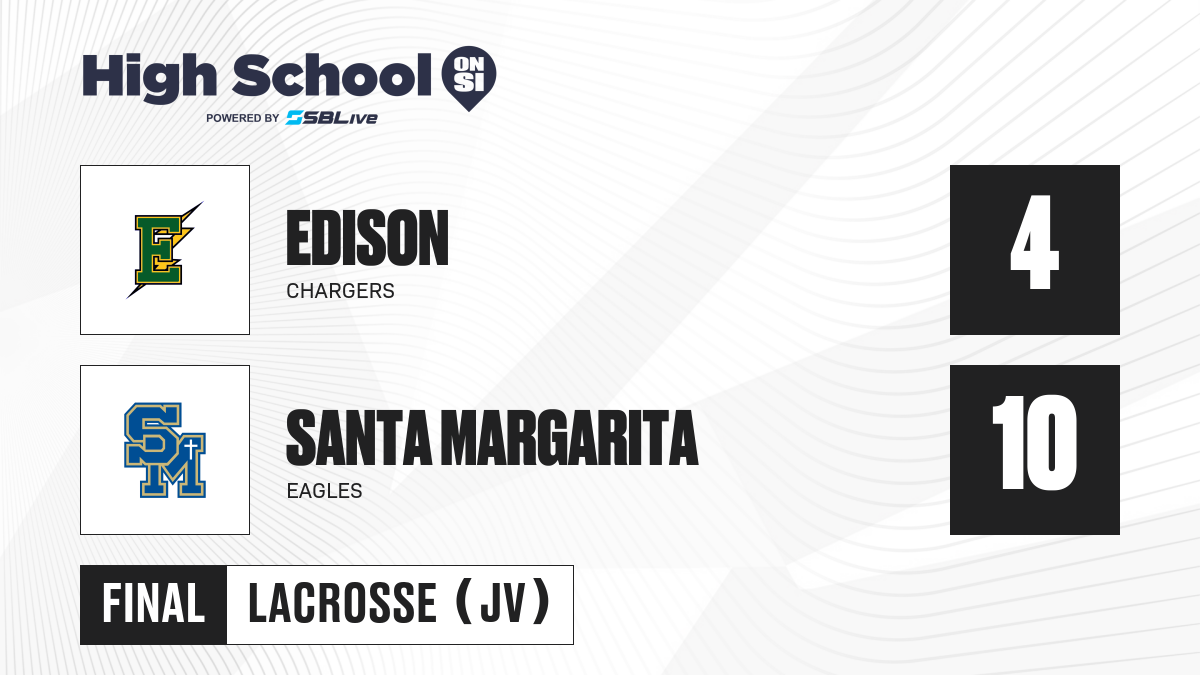 High School ON SI
POWERED BY SBLive

E

EDISON
CHARGERS

4

SM

SANTA MARGARITA
EAGLES

10

FINAL LACROSSE (JV)